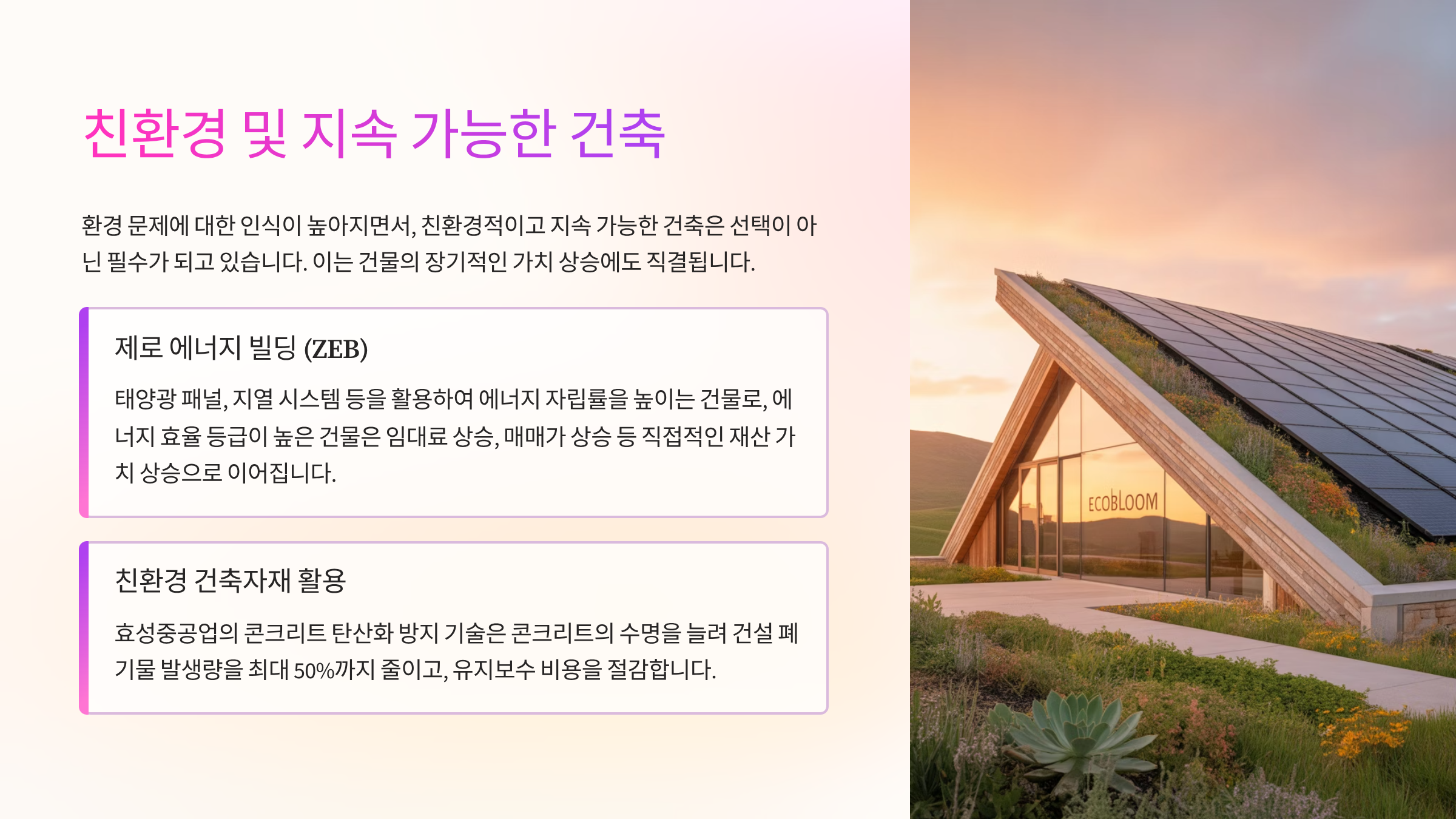 친환경 및 지속 가능한 건축

환경 문제에 대한 인식이 높아지면서, 친환경적이고 지속 가능한 건축은 선택이 아닌 필수가 되고 있습니다. 이는 건물의 장기적인 가치 상승에도 직결됩니다.

제로 에너지 빌딩 (ZEB)

태양광 패널, 지열 시스템 등을 활용하여 에너지 자립률을 높이는 건물로, 에너지 효율 등급이 높은 건물은 임대료 상승, 매매가 상승 등 직접적인 재산 가치 상승으로 이어집니다.

친환경 건축자재 활용

효성중공업의 콘크리트 탄산화 방지 기술은 콘크리트의 수명을 늘려 건설 폐기물 발생량을 최대 50%까지 줄이고, 유지보수 비용을 절감합니다.

ECOBLOOM